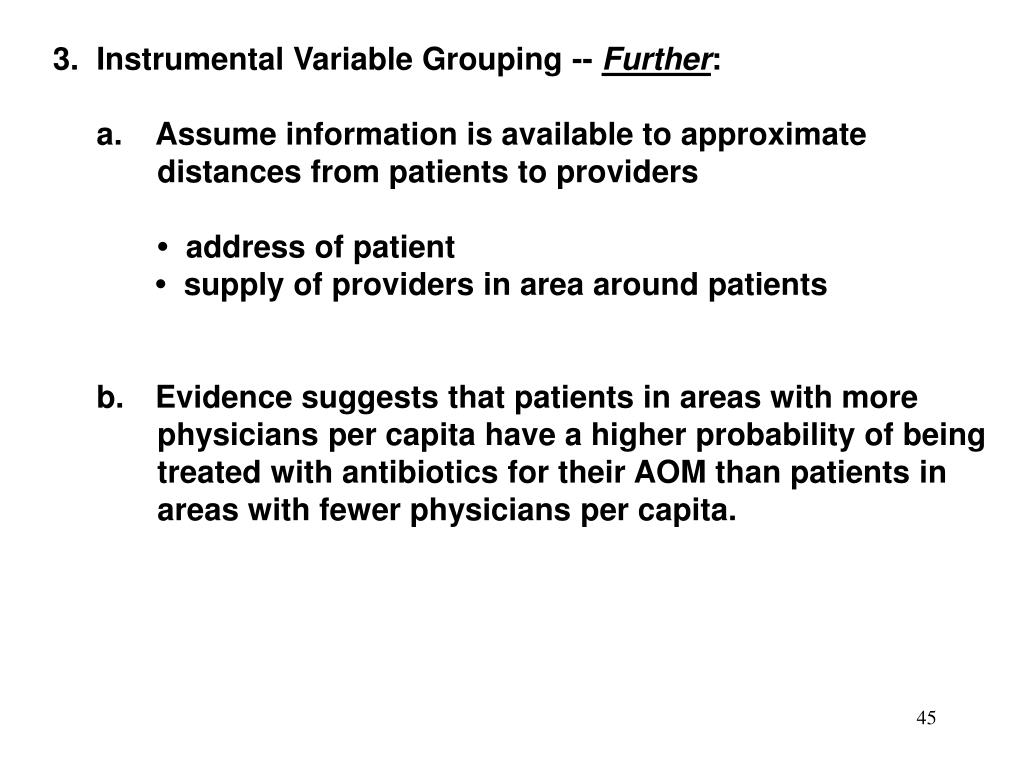 3. Instrumental Variable Grouping -- Further:

a. Assume information is available to approximate distances from patients to providers

• address of patient
• supply of providers in area around patients

b. Evidence suggests that patients in areas with more physicians per capita have a higher probability of being treated with antibiotics for their AOM than patients in areas with fewer physicians per capita.

45